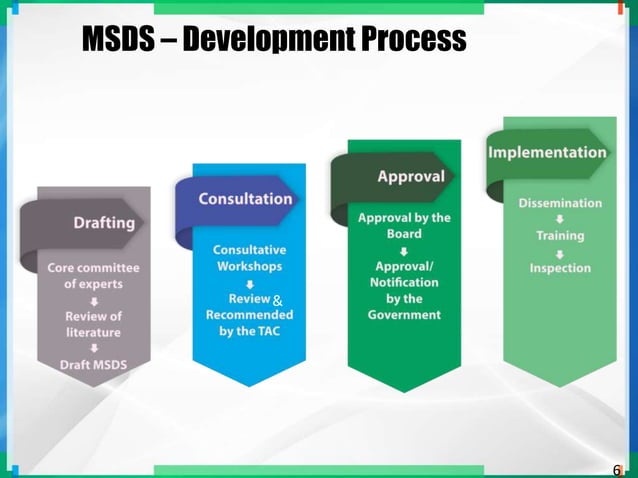 MSDS – Development Process

Drafting

Core committee of experts

Review of literature

Draft MSDS

Consultation

Consultative Workshops

Review & Recommended by the TAC

Approval

Approval by the Board

Approval/ Notification by the Government

Implementation

Dissemination

Training

Inspection

6